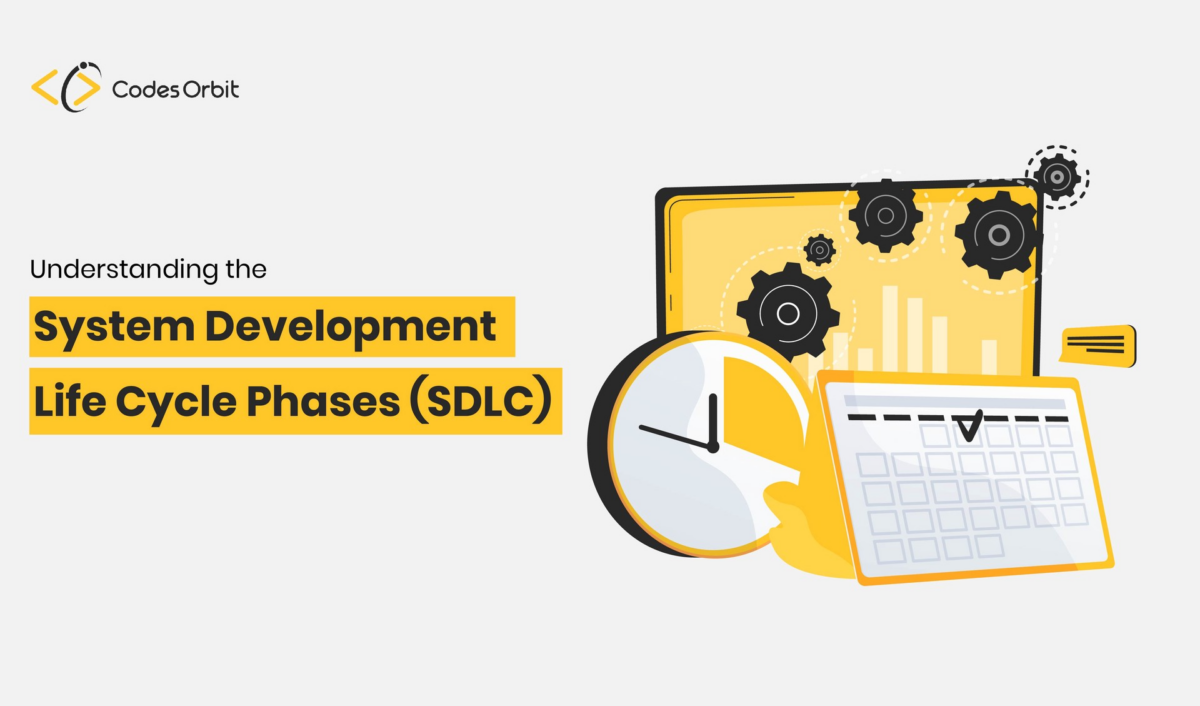 Codes Orbit

Understanding the

System Development Life Cycle Phases (SDLC)